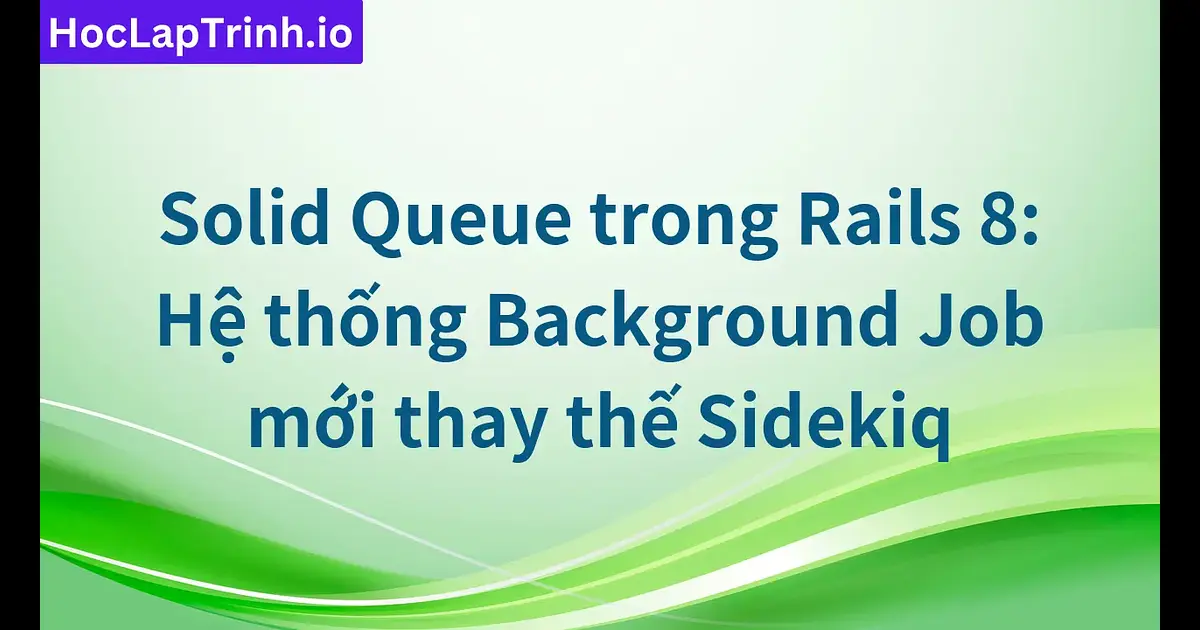 HocLapTrinh.io

Solid Queue trong Rails 8: Hệ thống Background Job mới thay thế Sidekiq